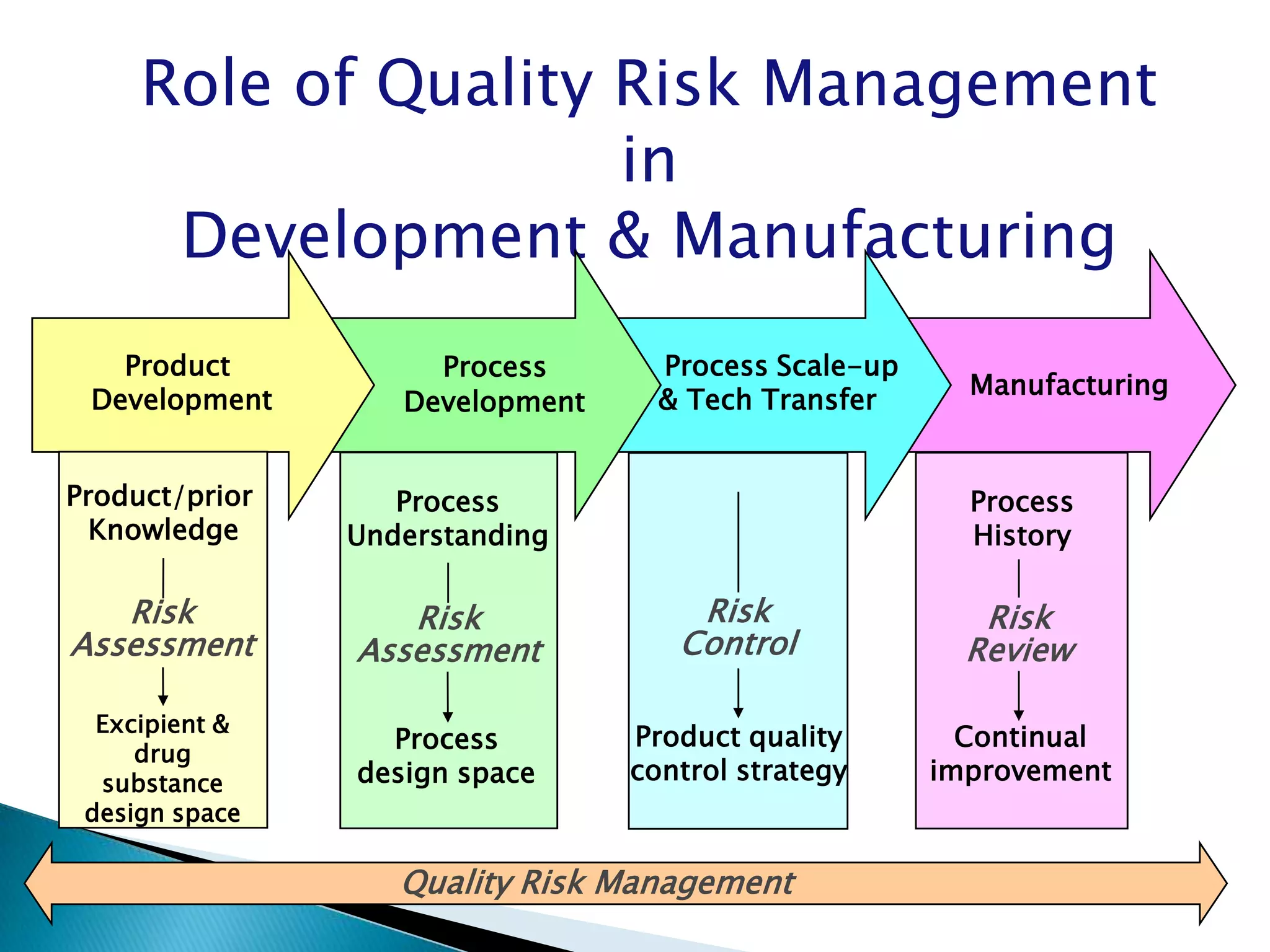 Role of Quality Risk Management
in
Development & Manufacturing

Product Development

Process Development

Process Scale-up & Tech Transfer

Manufacturing

Product/prior Knowledge

Risk Assessment

Excipient & drug substance design space

Process Understanding

Risk Assessment

Process design space

Risk Control

Product quality control strategy

Process History

Risk Review

Continual improvement

Quality Risk Management